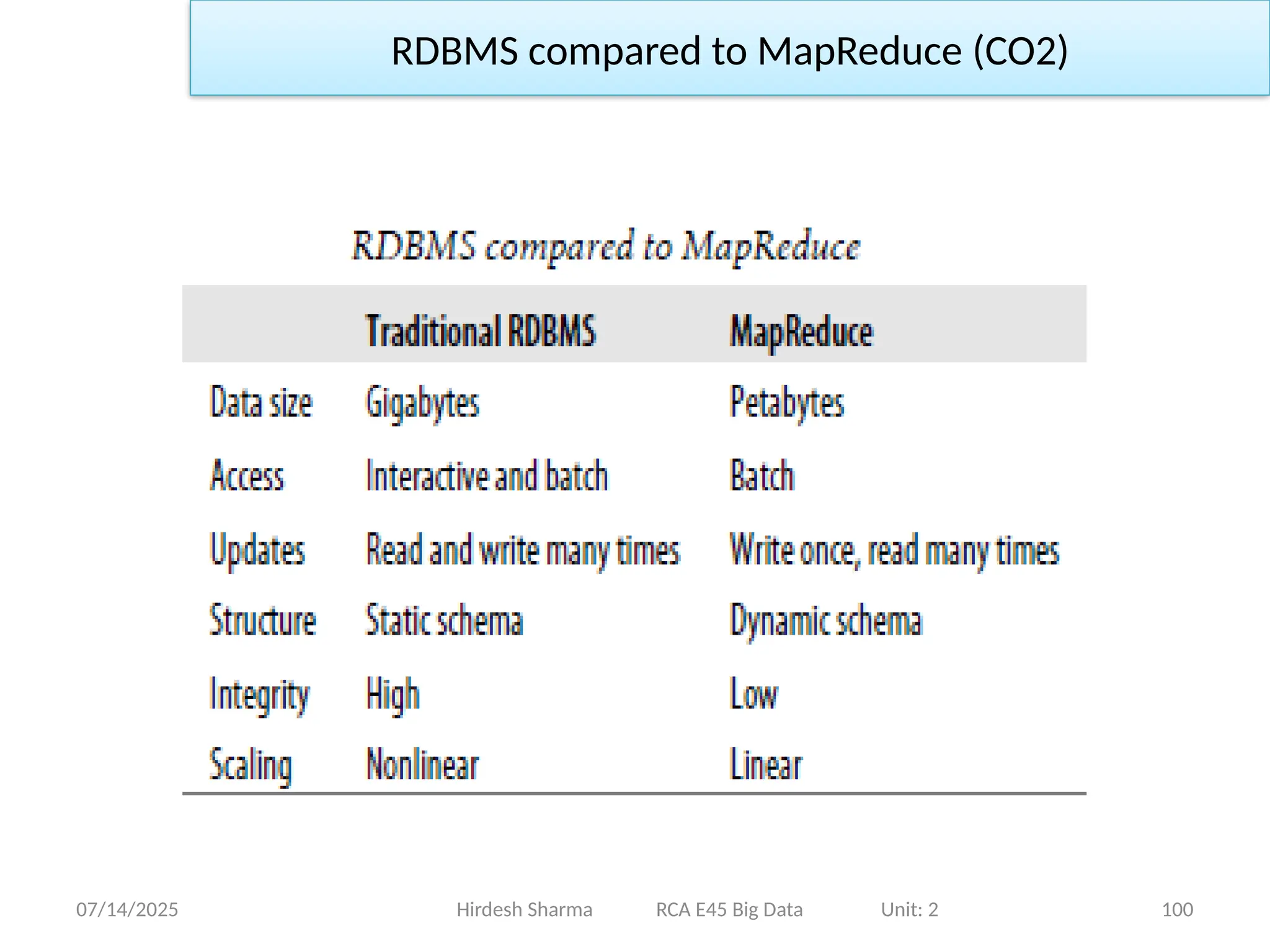 RDBMS compared to MapReduce (CO2)

RDBMS compared to MapReduce

| | Traditional RDBMS | MapReduce |
|---|---|---|
| Data size | Gigabytes | Petabytes |
| Access | Interactive and batch | Batch |
| Updates | Read and write many times | Write once, read many times |
| Structure | Static schema | Dynamic schema |
| Integrity | High | Low |
| Scaling | Nonlinear | Linear |

07/14/2025 Hirdesh Sharma RCA E45 Big Data Unit: 2 100